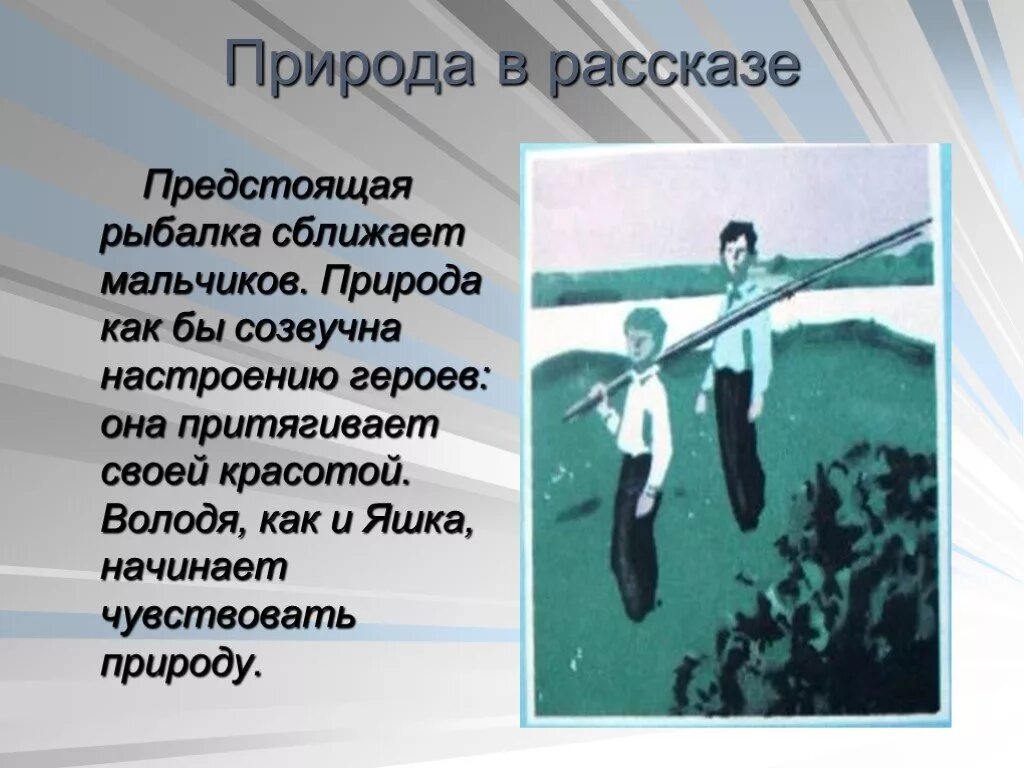 Природа в рассказе

Предстоящая рыбалка сближает мальчиков. Природа как бы созвучна настроению героев: она притягивает своей красотой. Володя, как и Яшка, начинает чувствовать природу.